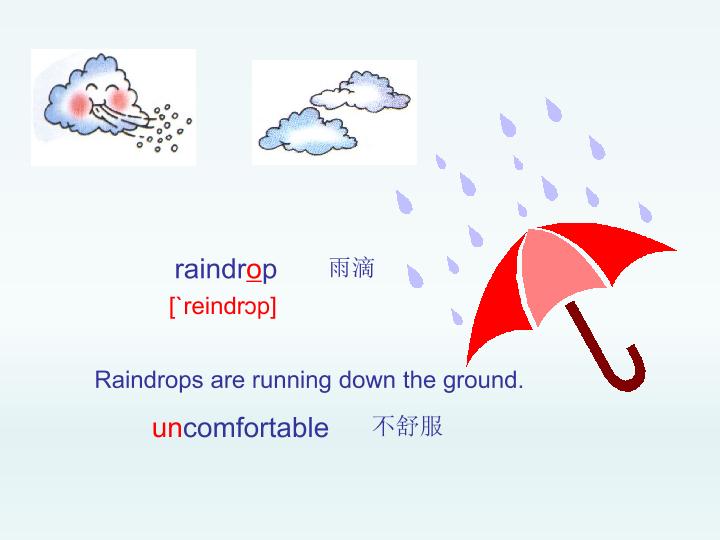 raindrop 雨滴
[`reindrɔp]

Raindrops are running down the ground.

uncomfortable 不舒服